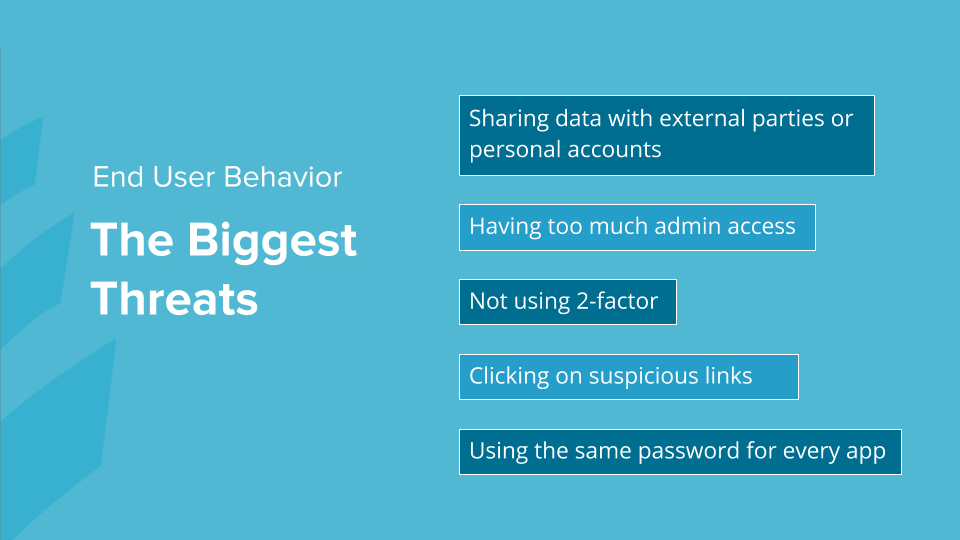 End User Behavior

The Biggest Threats

Sharing data with external parties or personal accounts

Having too much admin access

Not using 2-factor

Clicking on suspicious links

Using the same password for every app